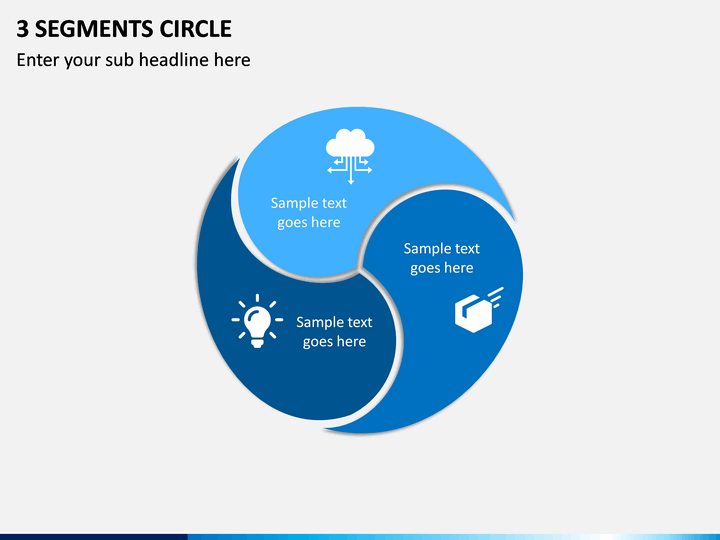 3 SEGMENTS CIRCLE

Enter your sub headline here

Sample text goes here

Sample text goes here

Sample text goes here